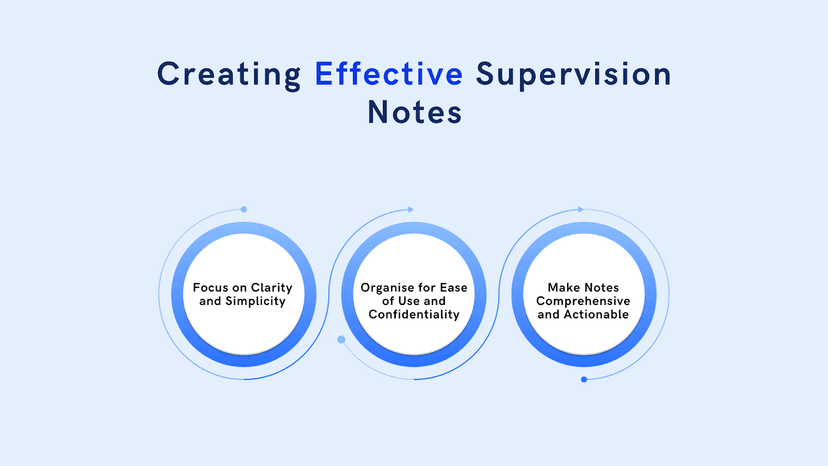 Creating Effective Supervision Notes

Focus on Clarity and Simplicity

Organise for Ease of Use and Confidentiality

Make Notes Comprehensive and Actionable